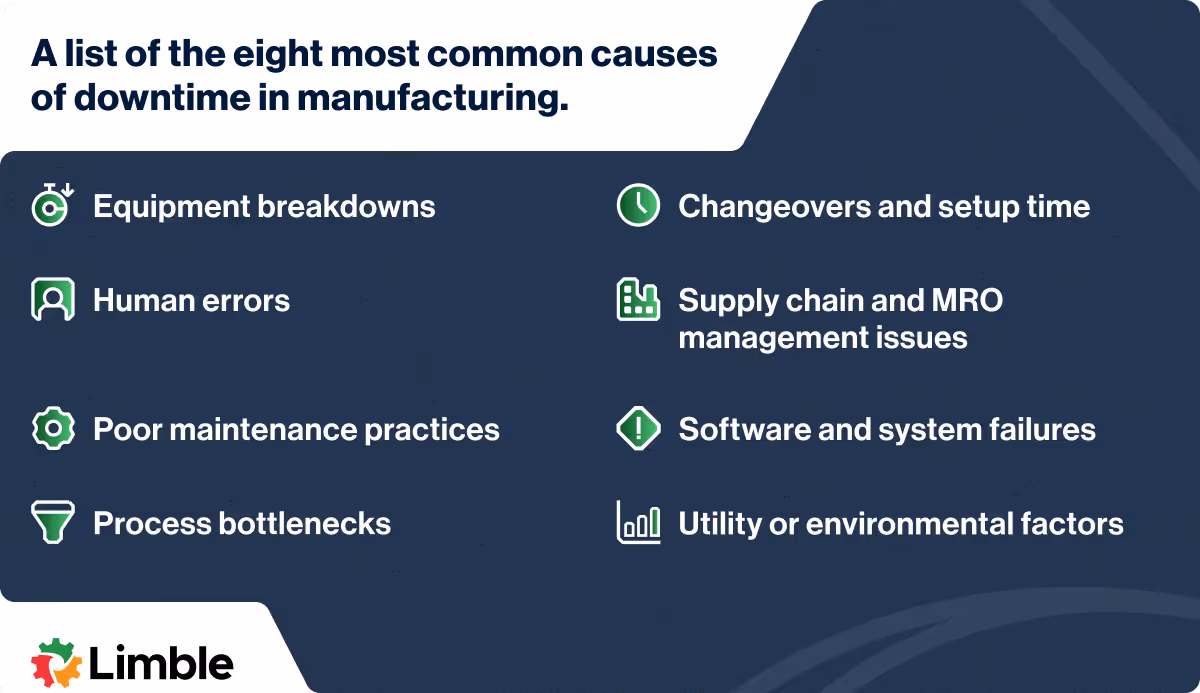 A list of the eight most common causes of downtime in manufacturing.

Equipment breakdowns

Human errors

Poor maintenance practices

Process bottlenecks

Changeovers and setup time

Supply chain and MRO management issues

Software and system failures

Utility or environmental factors

Limble